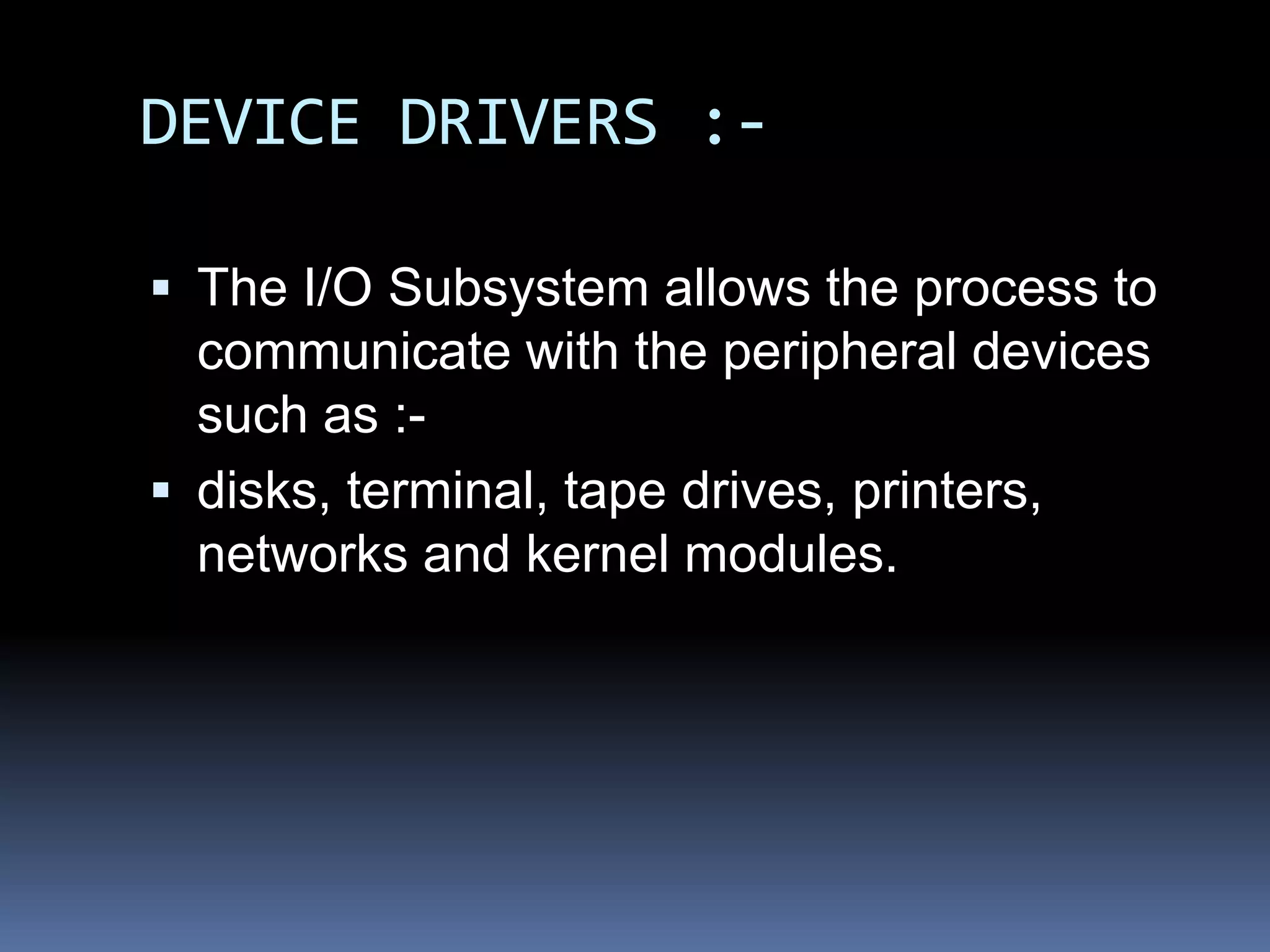 DEVICE DRIVERS :-

▪ The I/O Subsystem allows the process to communicate with the peripheral devices such as :-

▪ disks, terminal, tape drives, printers, networks and kernel modules.